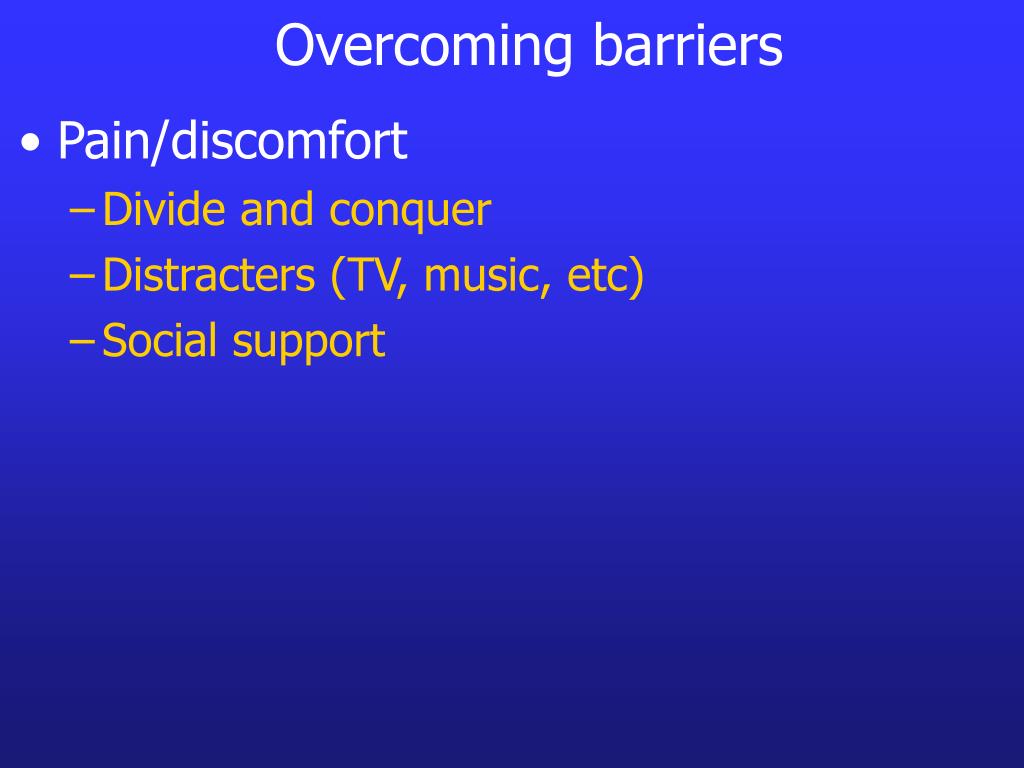 Overcoming barriers

• Pain/discomfort
– Divide and conquer
– Distracters (TV, music, etc)
– Social support